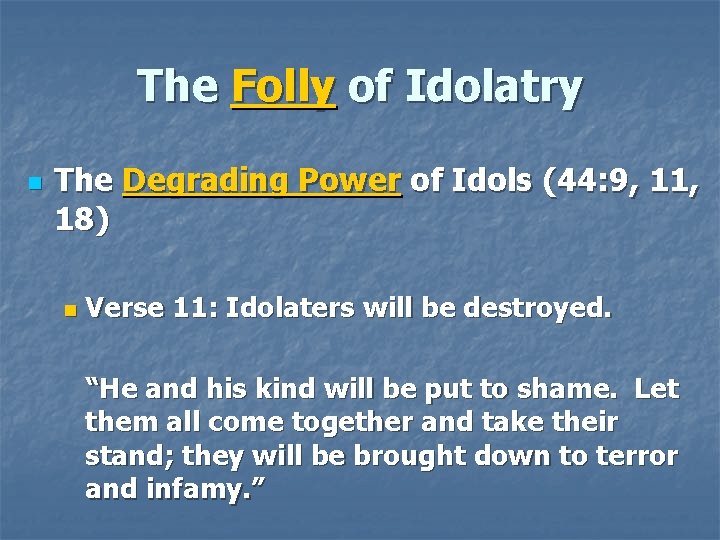 The Folly of Idolatry

The Degrading Power of Idols (44:9, 11, 18)

Verse 11: Idolaters will be destroyed.

“He and his kind will be put to shame. Let them all come together and take their stand; they will be brought down to terror and infamy.”